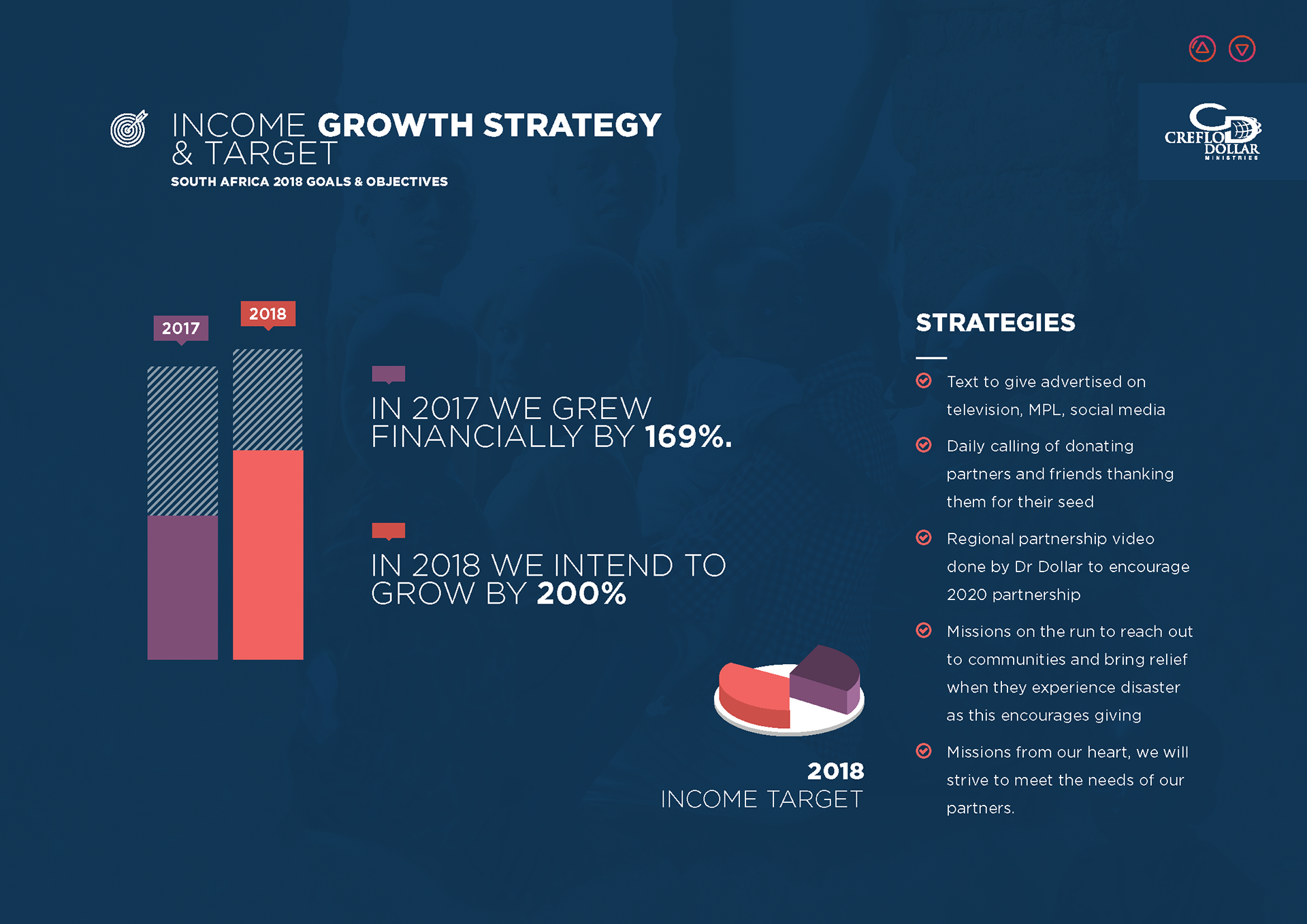 INCOME GROWTH STRATEGY & TARGET
SOUTH AFRICA 2018 GOALS & OBJECTIVES

CREFLO DOLLAR MINISTRIES

2017
2018

IN 2017 WE GREW FINANCIALLY BY 169%.

IN 2018 WE INTEND TO GROW BY 200%

2018
INCOME TARGET

STRATEGIES

Text to give advertised on television, MPL, social media

Daily calling of donating partners and friends thanking them for their seed

Regional partnership video done by Dr Dollar to encourage 2020 partnership

Missions on the run to reach out to communities and bring relief when they experience disaster as this encourages giving

Missions from our heart, we will strive to meet the needs of our partners.